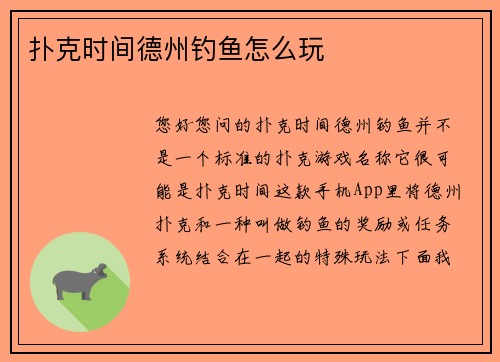 扑克时间德州钓鱼怎么玩

您好您问的扑克时间德州钓鱼并不是一个标准的扑克游戏名称它很可能是扑克时间这款手机App里将德州扑克和一种叫做钓鱼的奖励或任务系统结合在一起的特殊玩法下面我